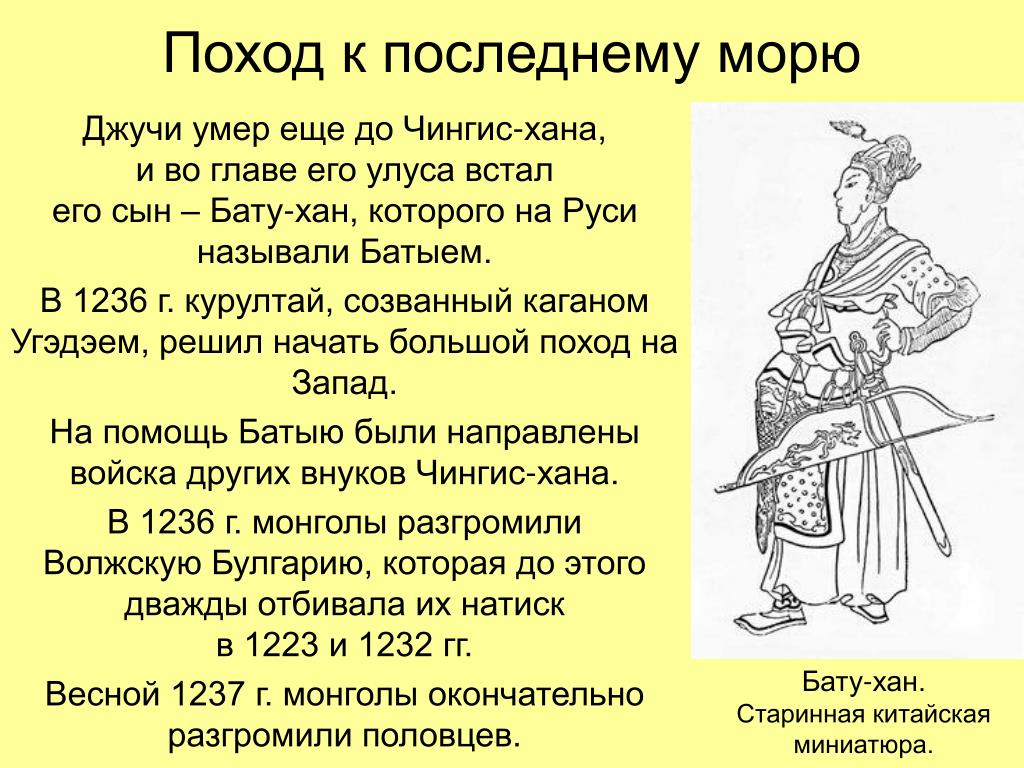 Поход к последнему морю

Джучи умер еще до Чингис-хана, и во главе его улуса встал его сын – Бату-хан, которого на Руси называли Батыем.

В 1236 г. курултай, созванный каганом Угэдэем, решил начать большой поход на Запад.

На помощь Батыю были направлены войска других внуков Чингис-хана.

В 1236 г. монголы разгромили Волжскую Булгарию, которая до этого дважды отбивала их натиск в 1223 и 1232 гг.

Весной 1237 г. монголы окончательно разгромили половцев.

Бату-хан. Старинная китайская миниатюра.